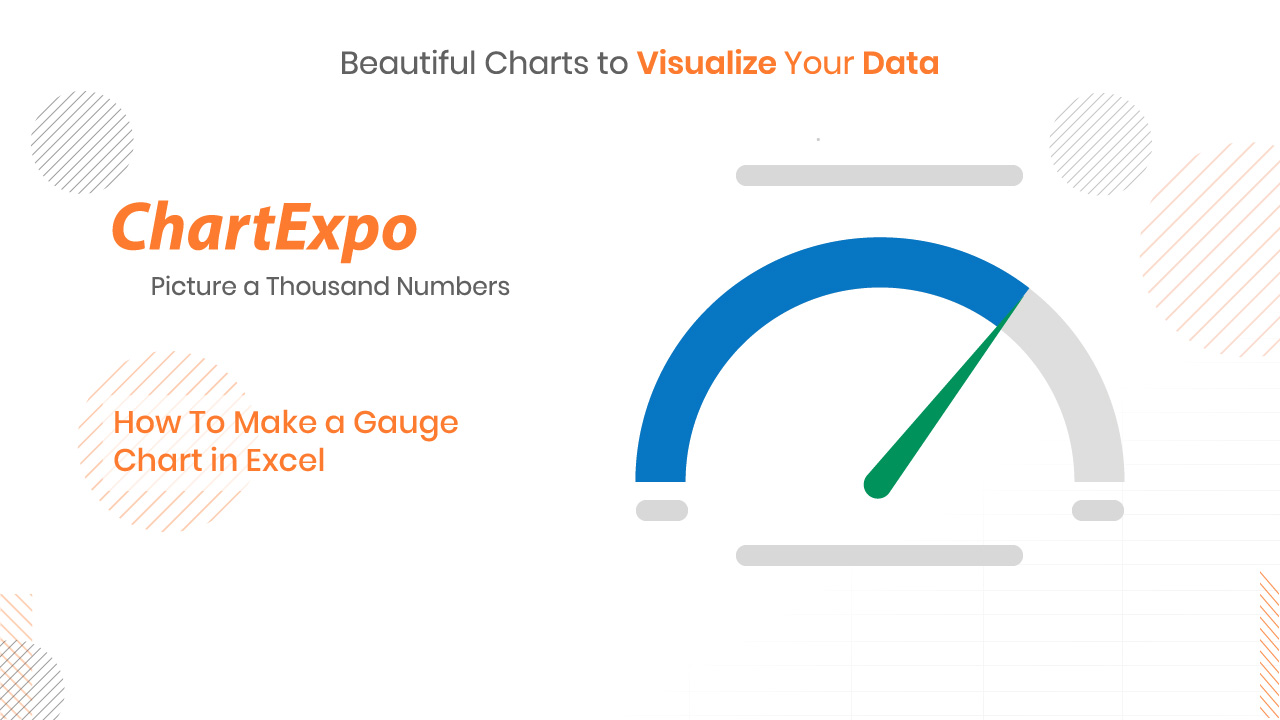 Beautiful Charts to Visualize Your Data

ChartExpo

Picture a Thousand Numbers

How To Make a Gauge Chart in Excel